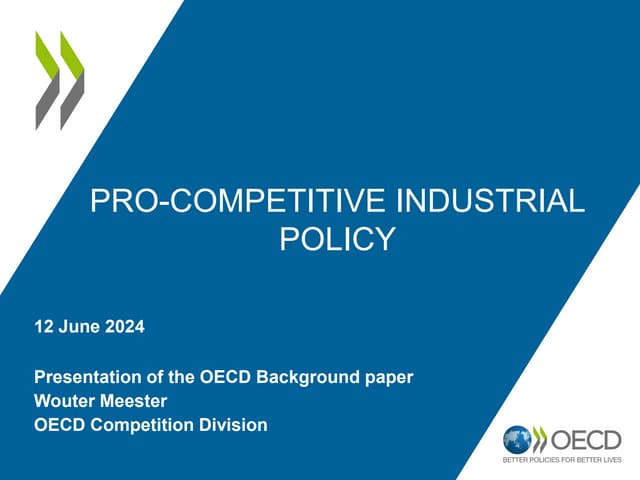 PRO-COMPETITIVE INDUSTRIAL POLICY

12 June 2024

Presentation of the OECD Background paper
Wouter Meester
OECD Competition Division

OECD
BETTER POLICIES FOR BETTER LIVES